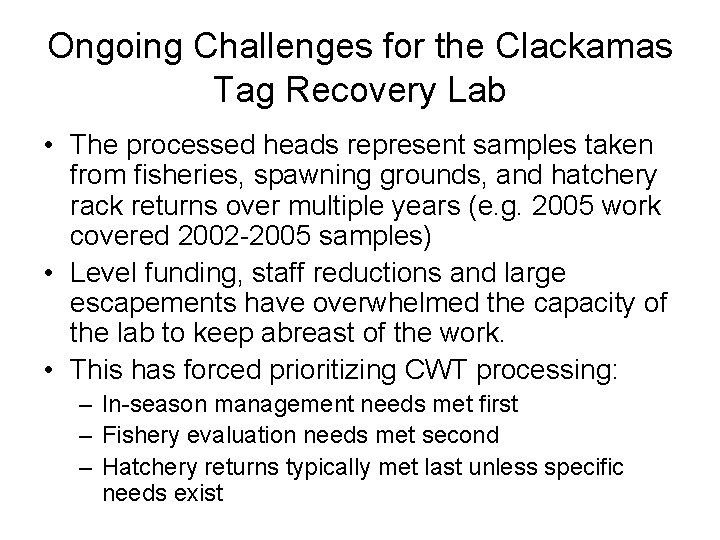 Ongoing Challenges for the Clackamas Tag Recovery Lab

• The processed heads represent samples taken from fisheries, spawning grounds, and hatchery rack returns over multiple years (e.g. 2005 work covered 2002-2005 samples)
• Level funding, staff reductions and large escapements have overwhelmed the capacity of the lab to keep abreast of the work.
• This has forced prioritizing CWT processing:
– In-season management needs met first
– Fishery evaluation needs met second
– Hatchery returns typically met last unless specific needs exist